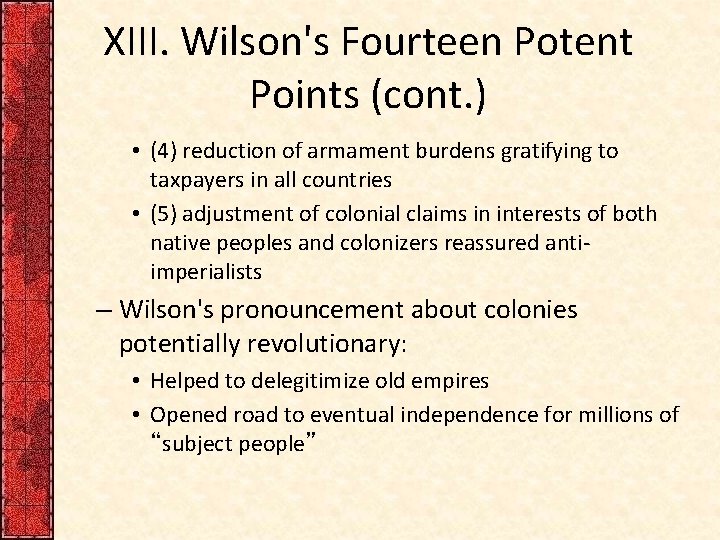 XIII. Wilson's Fourteen Potent Points (cont.)

• (4) reduction of armament burdens gratifying to taxpayers in all countries

• (5) adjustment of colonial claims in interests of both native peoples and colonizers reassured anti-imperialists

– Wilson's pronouncement about colonies potentially revolutionary:

• Helped to delegitimize old empires

• Opened road to eventual independence for millions of “subject people”